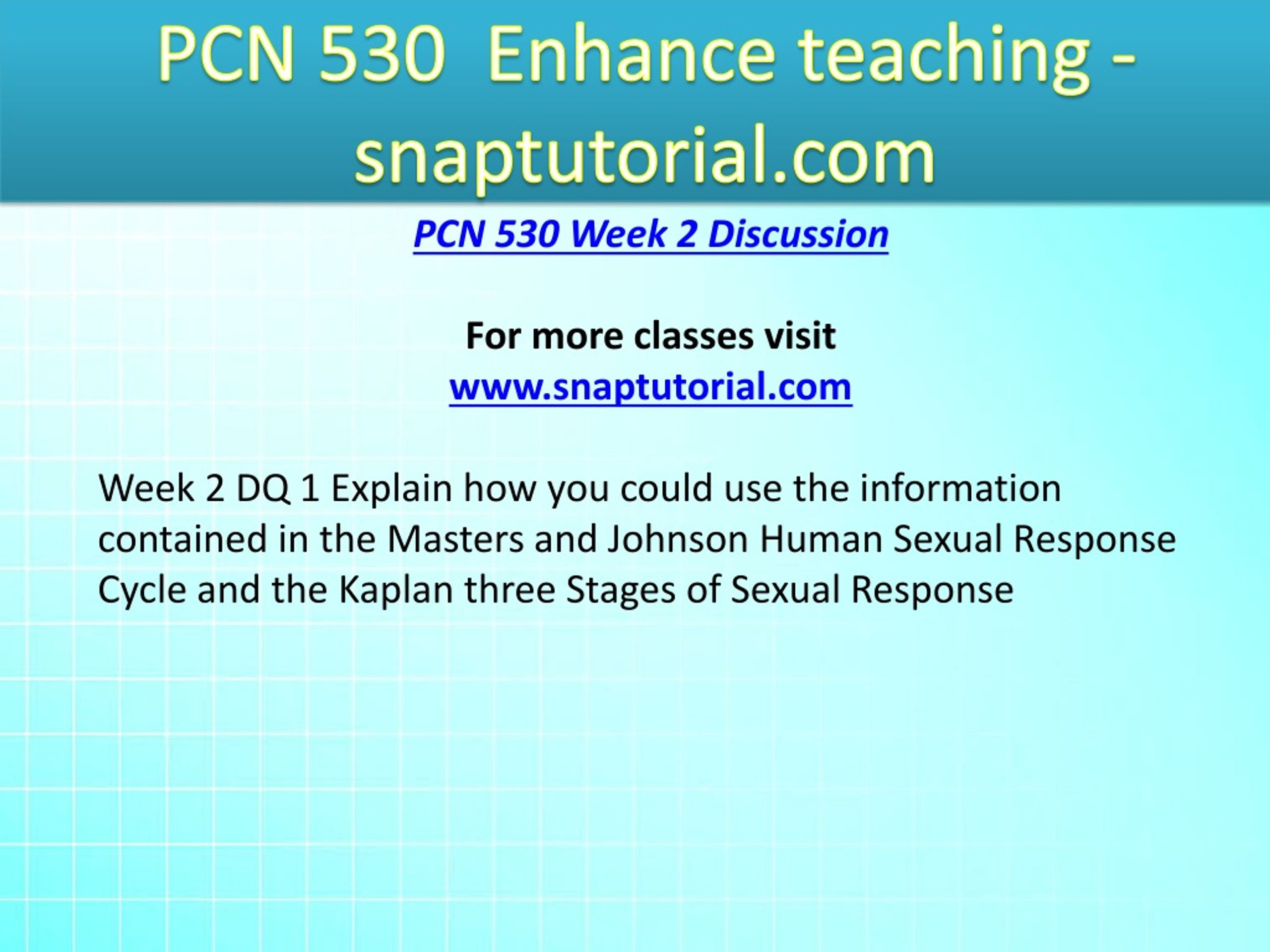 PCN 530 Enhance teaching - snaptutorial.com

PCN 530 Week 2 Discussion

For more classes visit
www.snaptutorial.com

Week 2 DQ 1 Explain how you could use the information contained in the Masters and Johnson Human Sexual Response Cycle and the Kaplan three Stages of Sexual Response